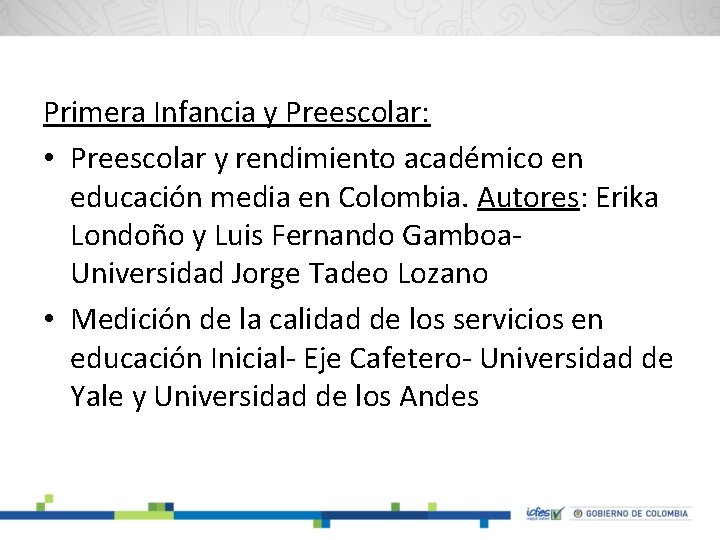 Primera Infancia y Preescolar:

• Preescolar y rendimiento académico en educación media en Colombia. Autores: Erika Londoño y Luis Fernando Gamboa- Universidad Jorge Tadeo Lozano

• Medición de la calidad de los servicios en educación Inicial- Eje Cafetero- Universidad de Yale y Universidad de los Andes

icfes mejor saber

GOBIERNO DE COLOMBIA